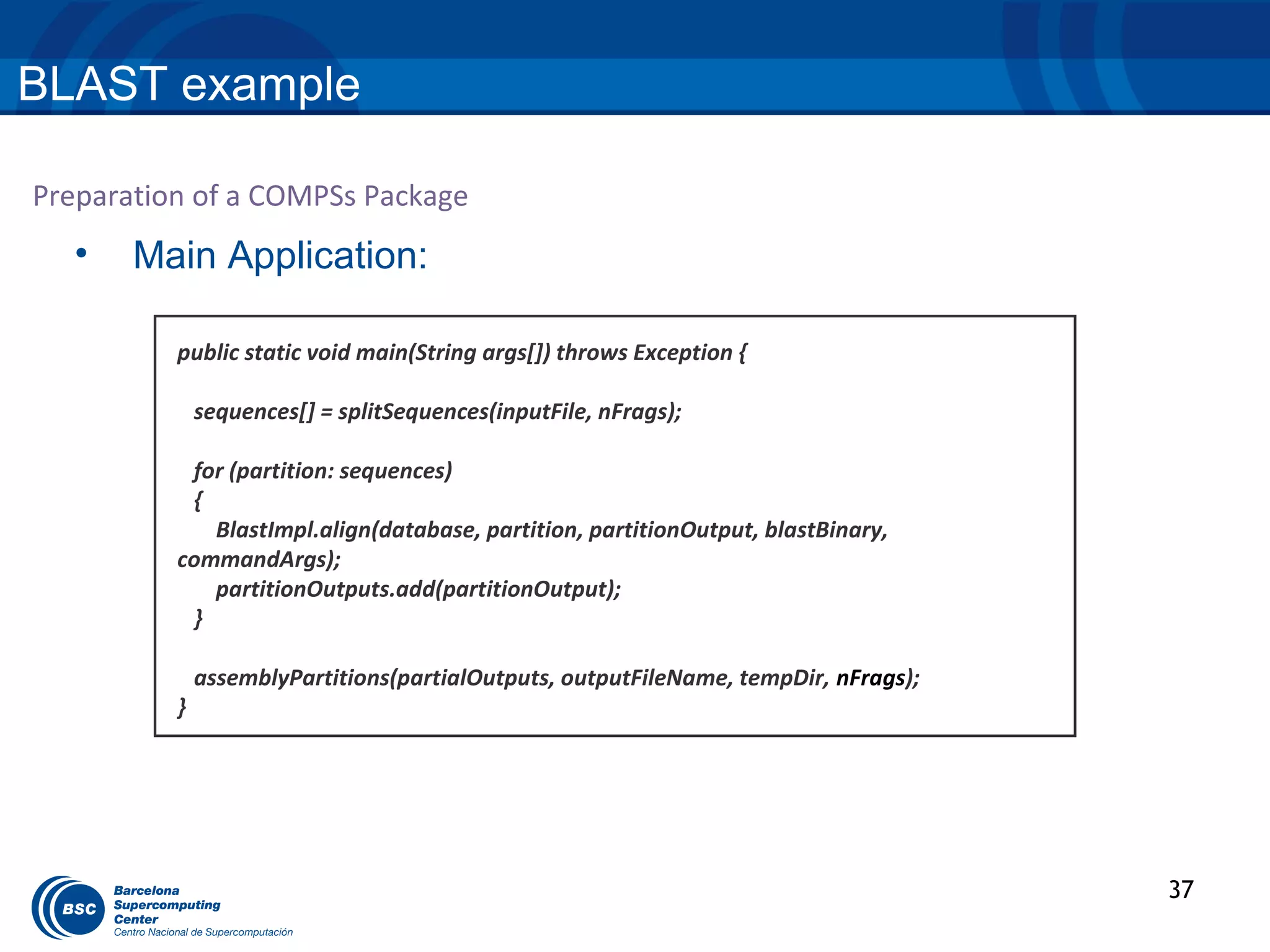 BLAST example

Preparation of a COMPSs Package

• Main Application:

public static void main(String args[]) throws Exception {

sequences[] = splitSequences(inputFile, nFrags);

for (partition: sequences)
{
BlastImpl.align(database, partition, partitionOutput, blastBinary, commandArgs);
partitionOutputs.add(partitionOutput);
}

assemblyPartitions(partialOutputs, outputFileName, tempDir, nFrags);
}

BSC Barcelona Supercomputing Center
Centro Nacional de Supercomputación

37